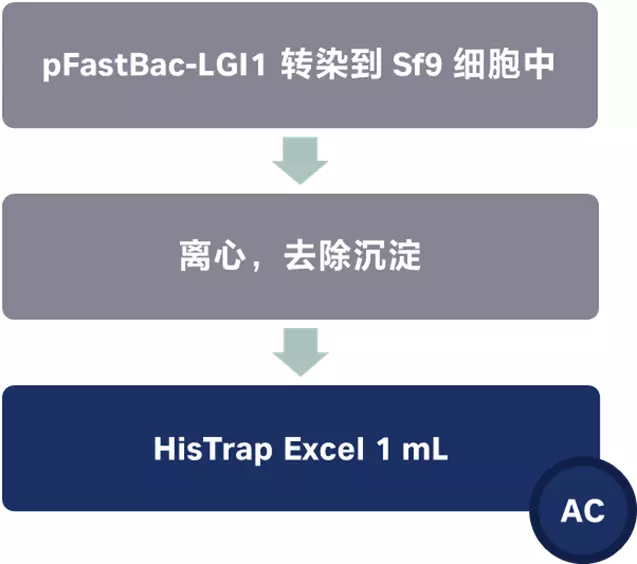 pFastBac-LGI1 转染到 Sf9 细胞中

离心，去除沉淀

HisTrap Excel 1 mL

AC